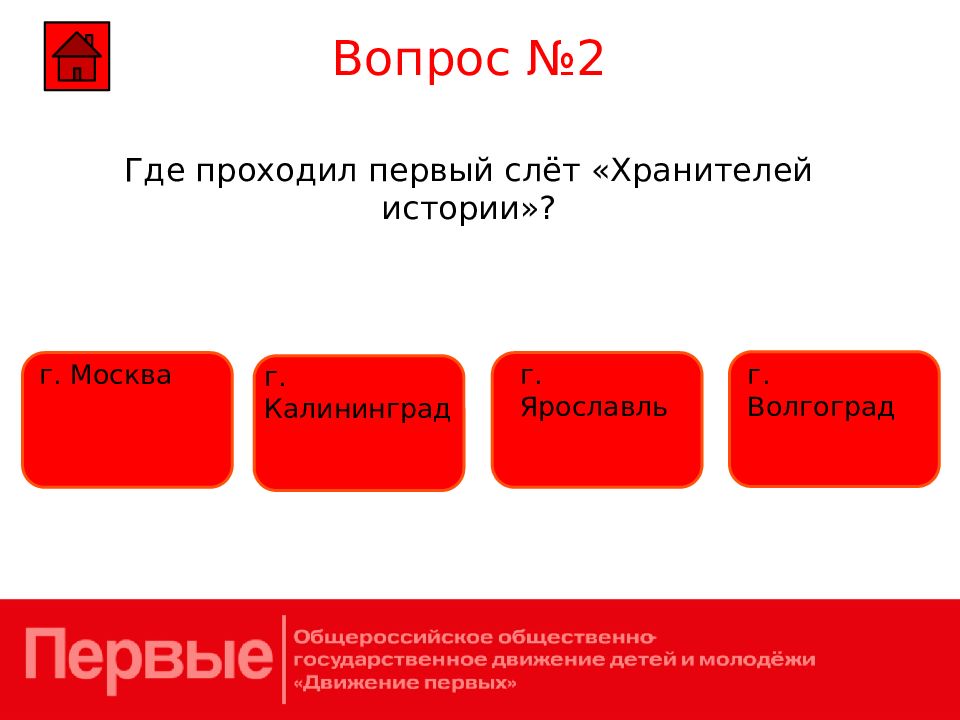 Вопрос №2

Где проходил первый слёт «Хранителей истории»?

г. Москва

г. Калининград

г. Ярославль

г. Волгоград

Первые

Общероссийское общественно-государственное движение детей и молодёжи «Движение первых»